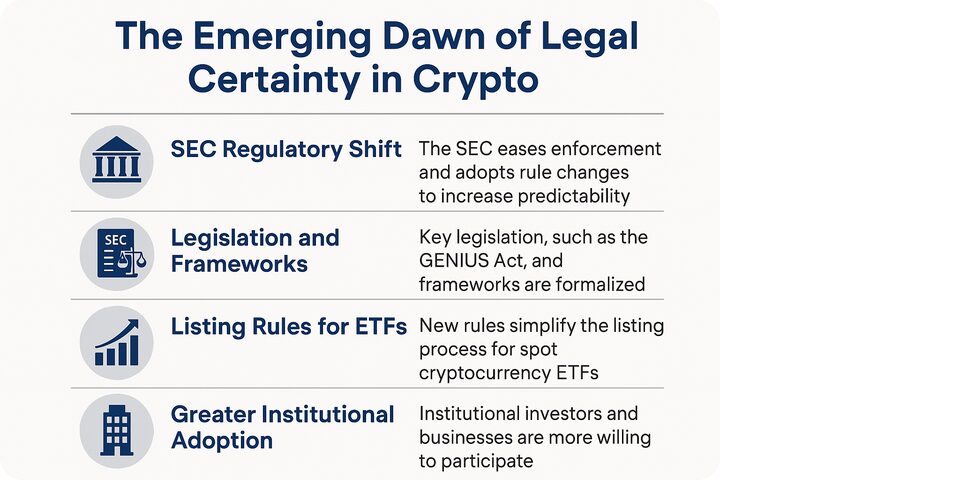 The Emerging Dawn of Legal Certainty in Crypto

SEC Regulatory Shift
The SEC eases enforcement and adopts rule changes to increase predictability

SEC

Legislation and Frameworks
Key legislation, such as the GENIUS Act, and frameworks are formalized

Listing Rules for ETFs
New rules simplify the listing process for spot cryptocurrency ETFs

Greater Institutional Adoption
Institutional investors and businesses are more willing to participate